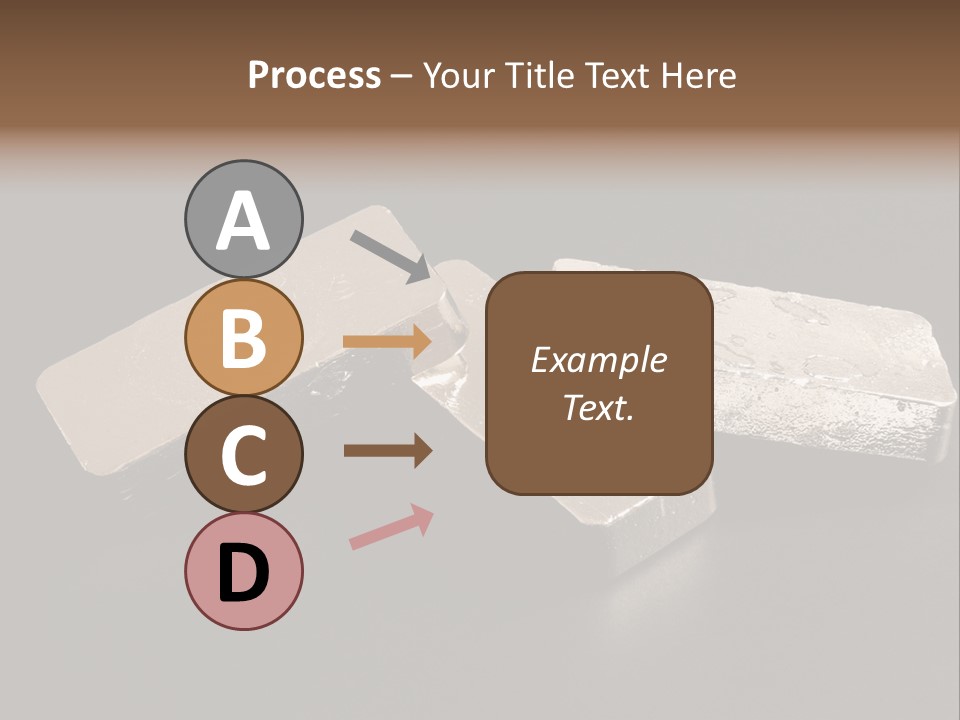 Process – Your Title Text Here

A

B

C

D

Example Text.